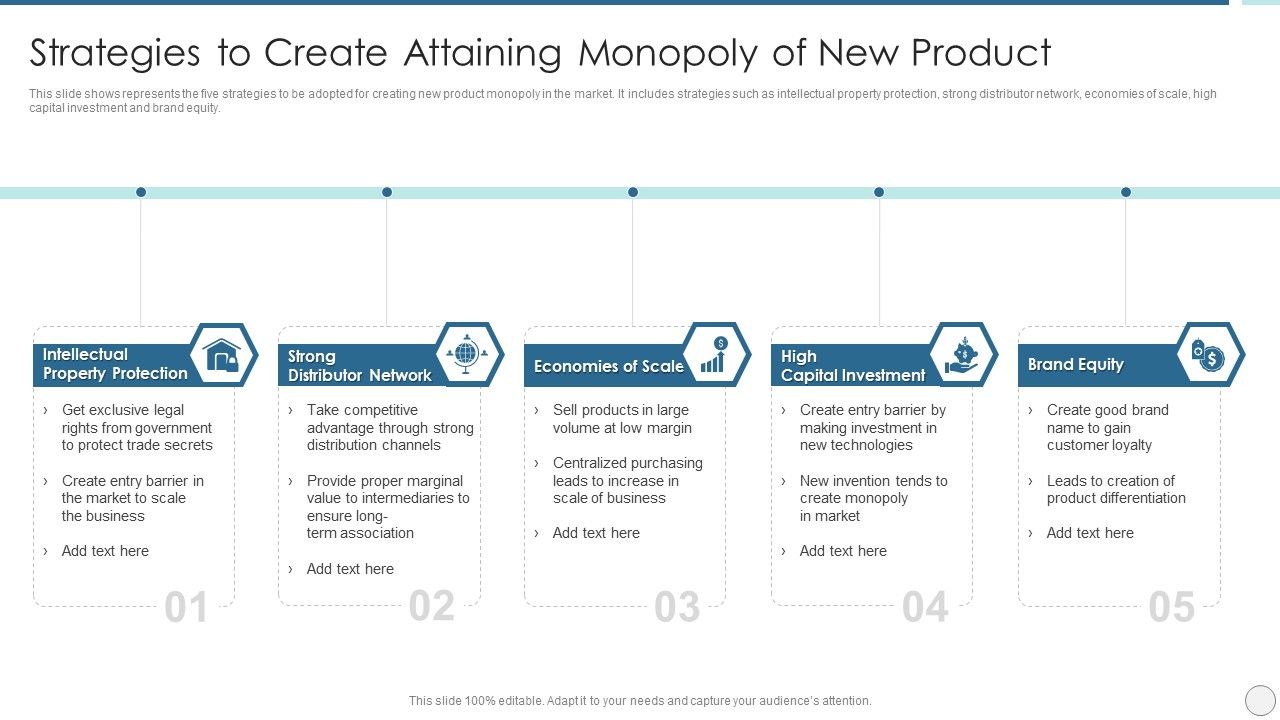 Strategies to Create Attaining Monopoly of New Product

This slide shows represents the five strategies to be adopted for creating new product monopoly in the market. It includes strategies such as intellectual property protection, strong distributor network, economies of scale, high capital investment and brand equity.

Intellectual Property Protection

› Get exclusive legal rights from government to protect trade secrets

› Create entry barrier in the market to scale the business

› Add text here

01

Strong Distributor Network

› Take competitive advantage through strong distribution channels

› Provide proper marginal value to intermediaries to ensure long-term association

› Add text here

02

Economies of Scale

› Sell products in large volume at low margin

› Centralized purchasing leads to increase in scale of business

› Add text here

03

High Capital Investment

› Create entry barrier by making investment in new technologies

› New invention tends to create monopoly in market

› Add text here

04

Brand Equity

› Create good brand name to gain customer loyalty

› Leads to creation of product differentiation

› Add text here

05

This slide 100% editable. Adapt it to your needs and capture your audience's attention.